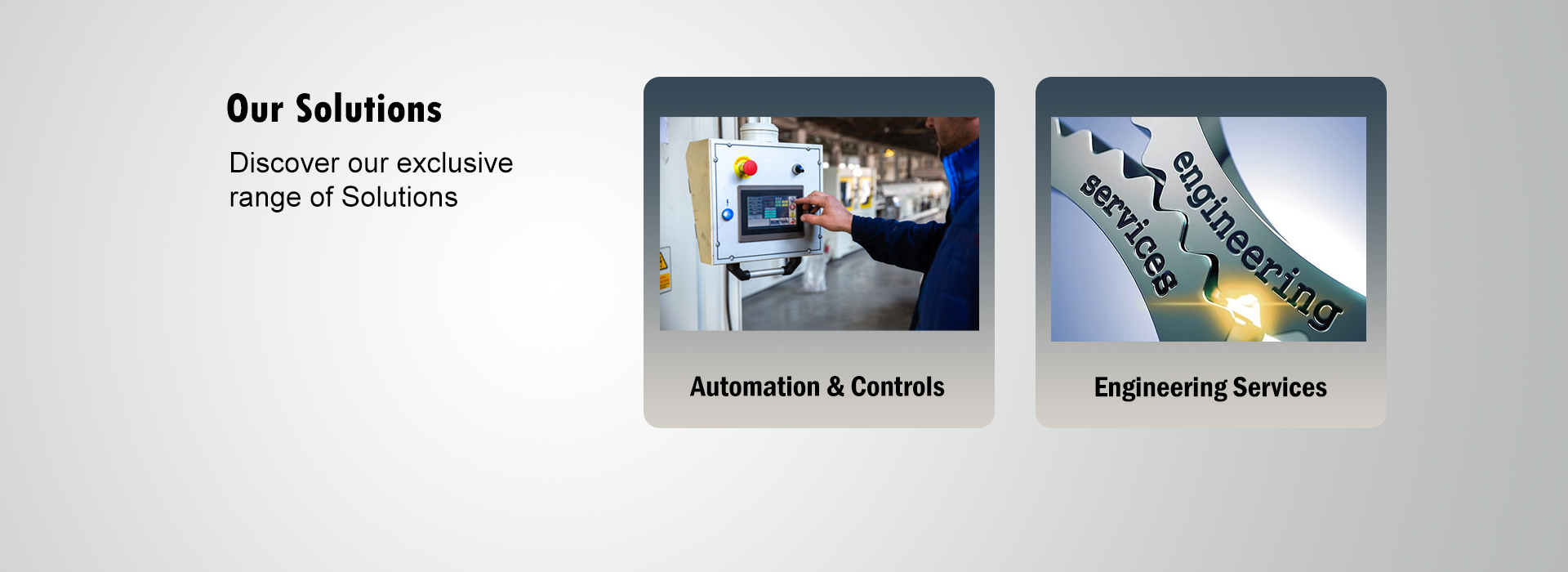 Our Solutions

Discover our exclusive range of Solutions

Automation & Controls

services
engineering

Engineering Services